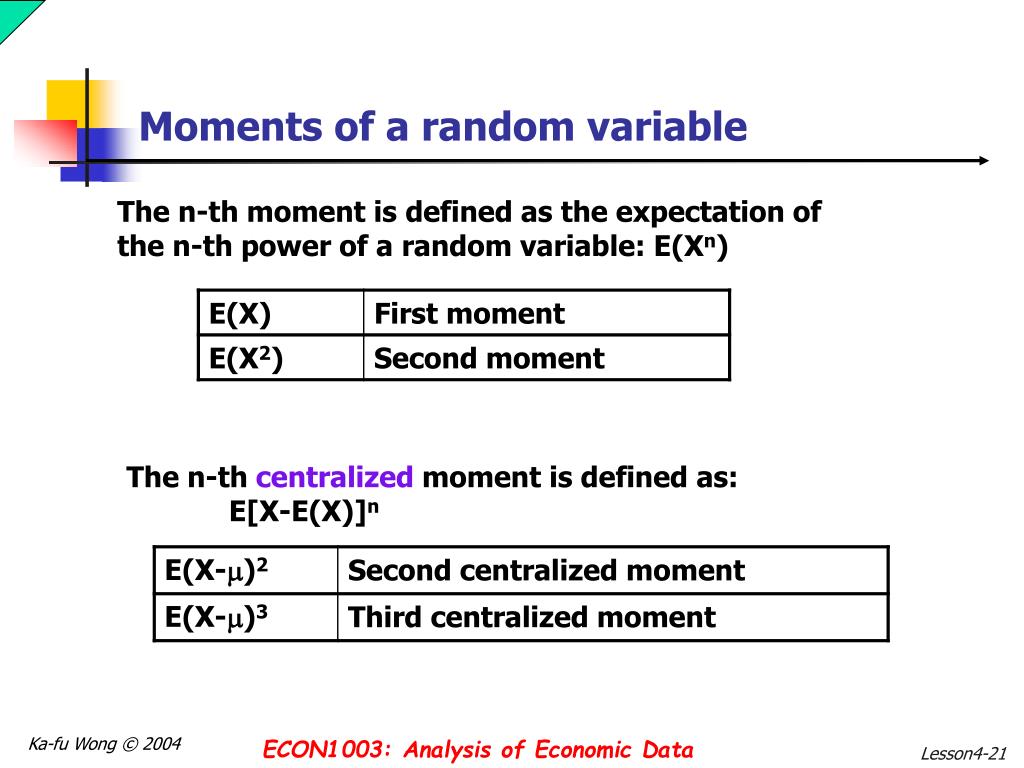 Moments of a random variable

The n-th moment is defined as the expectation of the n-th power of a random variable: $E(X^n)$

| $E(X)$ | First moment |
|---|---|
| $E(X^2)$ | Second moment |

The n-th centralized moment is defined as:
$E[X-E(X)]^n$

| $E(X-\mu)^2$ | Second centralized moment |
|---|---|
| $E(X-\mu)^3$ | Third centralized moment |

Ka-fu Wong © 2004

ECON1003: Analysis of Economic Data

Lesson4-21